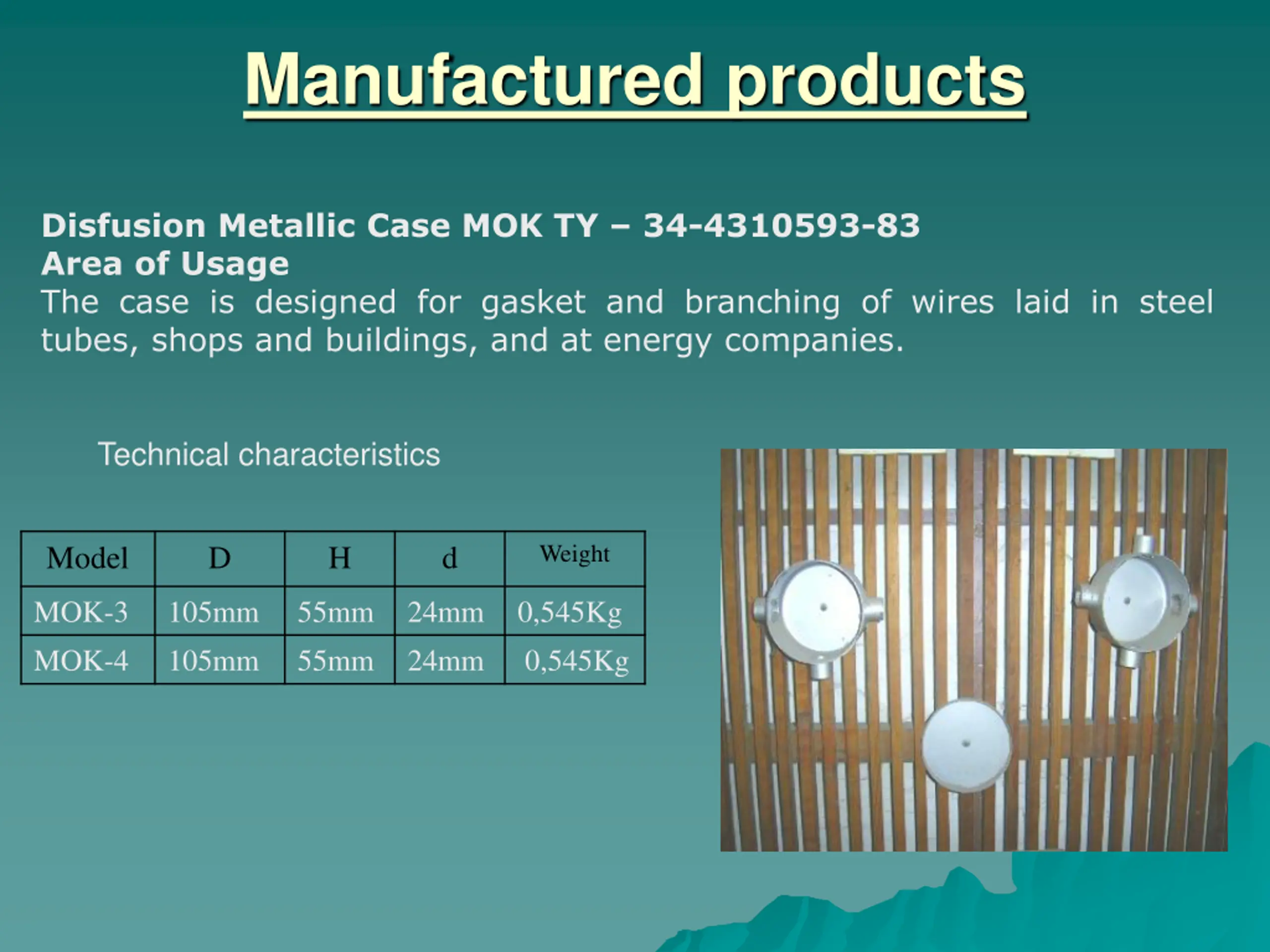 Manufactured products

Disfusion Metallic Case MOK TY – 34-4310593-83
Area of Usage
The case is designed for gasket and branching of wires laid in steel tubes, shops and buildings, and at energy companies.

Technical characteristics

| Model | D | H | d | Weight |
|---|---|---|---|---|
| MOK-3 | 105mm | 55mm | 24mm | 0,545Kg |
| MOK-4 | 105mm | 55mm | 24mm | 0,545Kg |